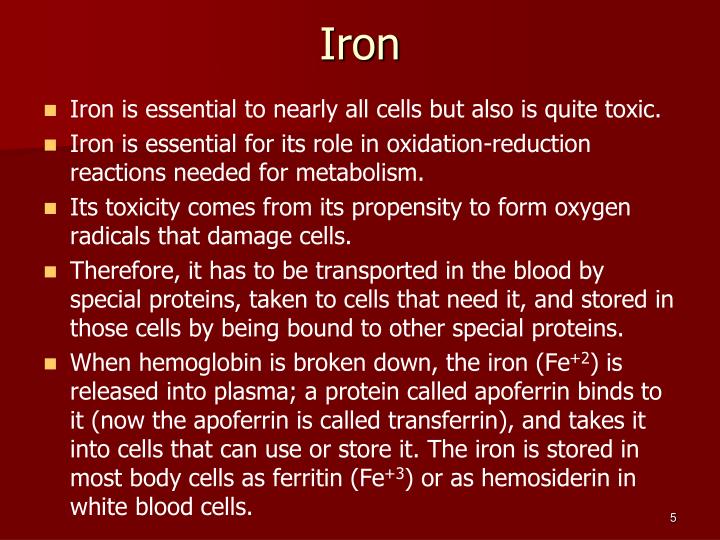 Iron

- Iron is essential to nearly all cells but also is quite toxic.
- Iron is essential for its role in oxidation-reduction reactions needed for metabolism.
- Its toxicity comes from its propensity to form oxygen radicals that damage cells.
- Therefore, it has to be transported in the blood by special proteins, taken to cells that need it, and stored in those cells by being bound to other special proteins.
- When hemoglobin is broken down, the iron ($Fe^{+2}$) is released into plasma; a protein called apoferrin binds to it (now the apoferrin is called transferrin), and takes it into cells that can use or store it. The iron is stored in most body cells as ferritin ($Fe^{+3}$) or as hemosiderin in white blood cells.

5